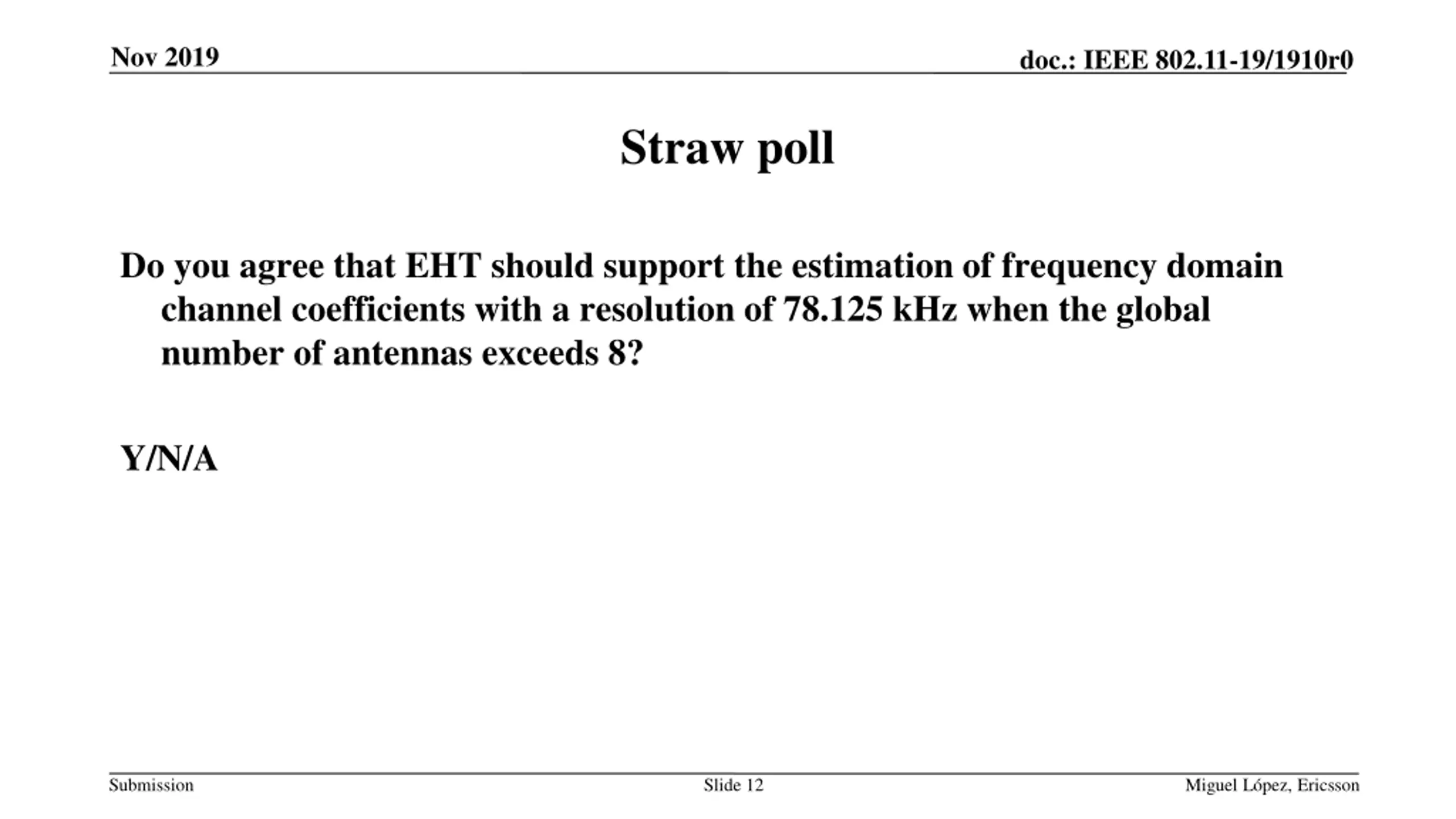 Nov 2019

doc.: IEEE 802.11-19/1910r0

Straw poll

Do you agree that EHT should support the estimation of frequency domain channel coefficients with a resolution of 78.125 kHz when the global number of antennas exceeds 8?

Y/N/A

Submission

Slide 12

Miguel López, Ericsson